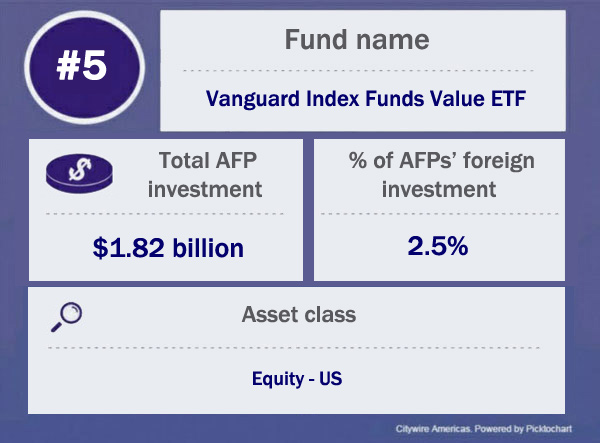 #5

Fund name

Vanguard Index Funds Value ETF

Total AFP investment

$1.82 billion

% of AFPs' foreign investment

2.5%

Asset class

Equity - US

Citywire Americas. Powered by Picktochart